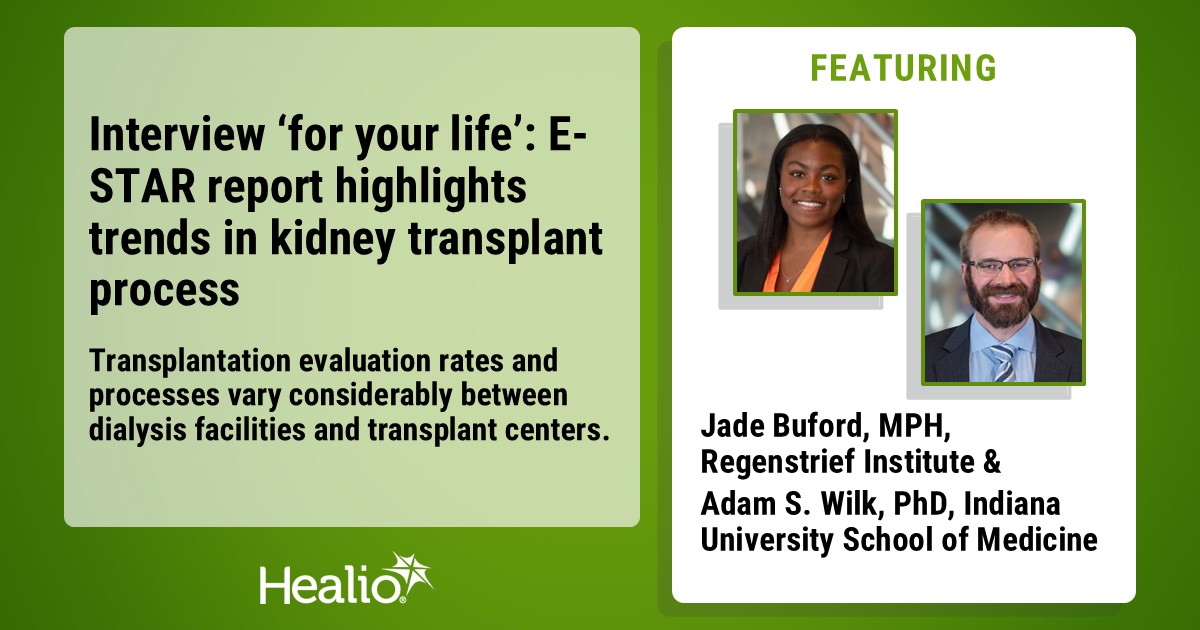 Interview ‘for your life’: E-STAR report highlights trends in kidney transplant process

Transplantation evaluation rates and processes vary considerably between dialysis facilities and transplant centers.

Healio

FEATURING

Jade Buford, MPH, Regenstrief Institute & Adam S. Wilk, PhD, Indiana University School of Medicine